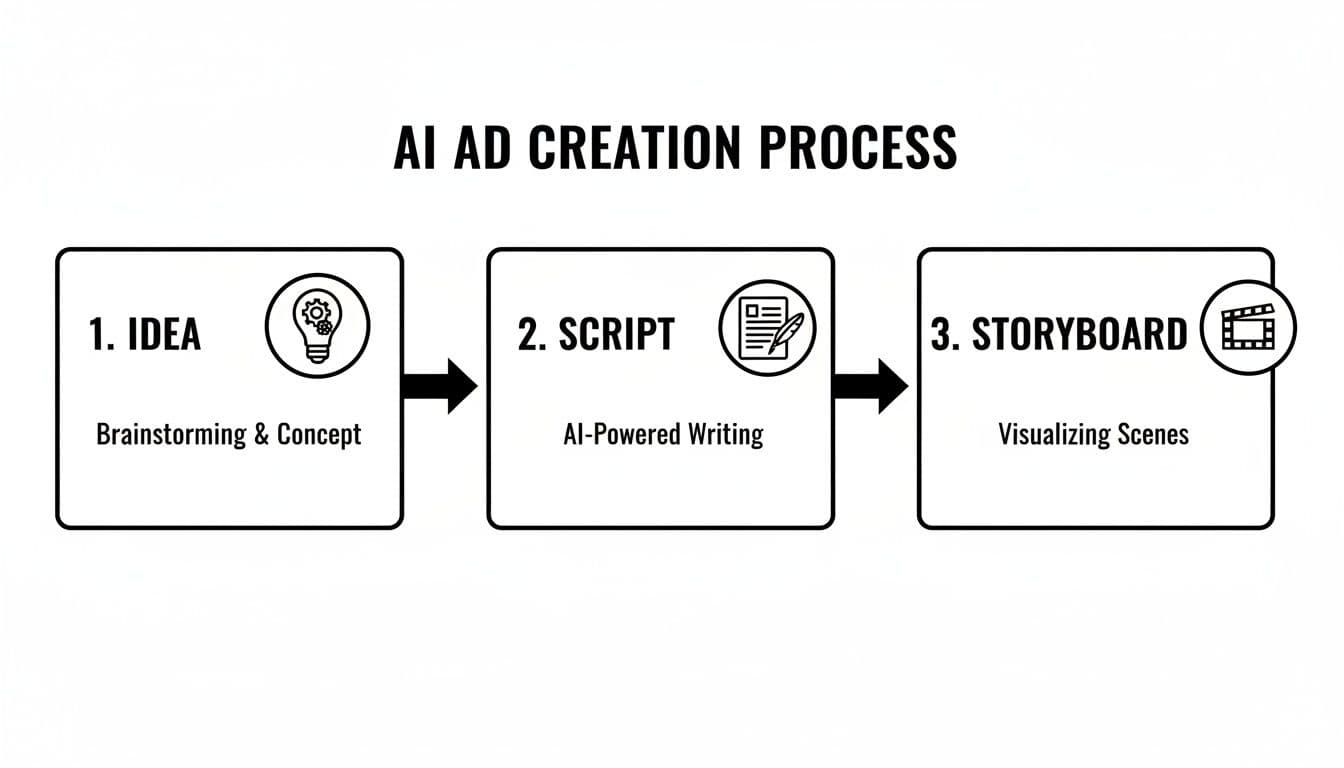 AI AD CREATION PROCESS

1. IDEA

Brainstorming & Concept

2. SCRIPT

AI-Powered Writing

3. STORYBOARD

Visualizing Scenes